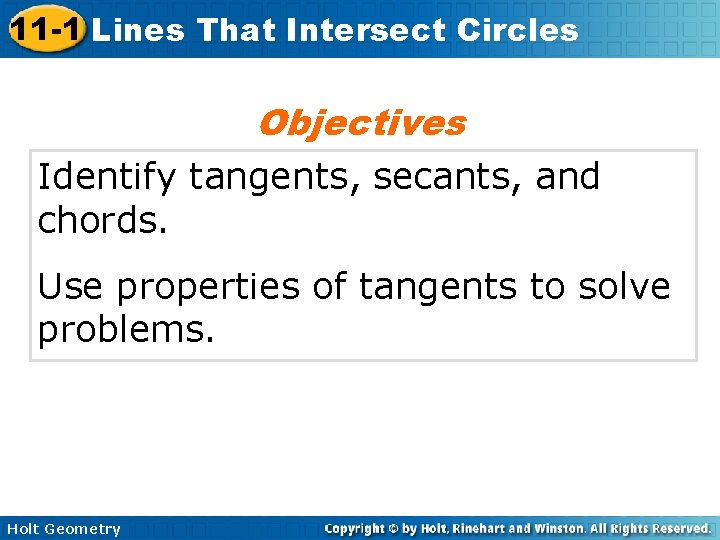 11-1 Lines That Intersect Circles

Objectives

Identify tangents, secants, and chords.

Use properties of tangents to solve problems.

Holt Geometry

Copyright © by Holt, Rinehart and Winston. All Rights Reserved.